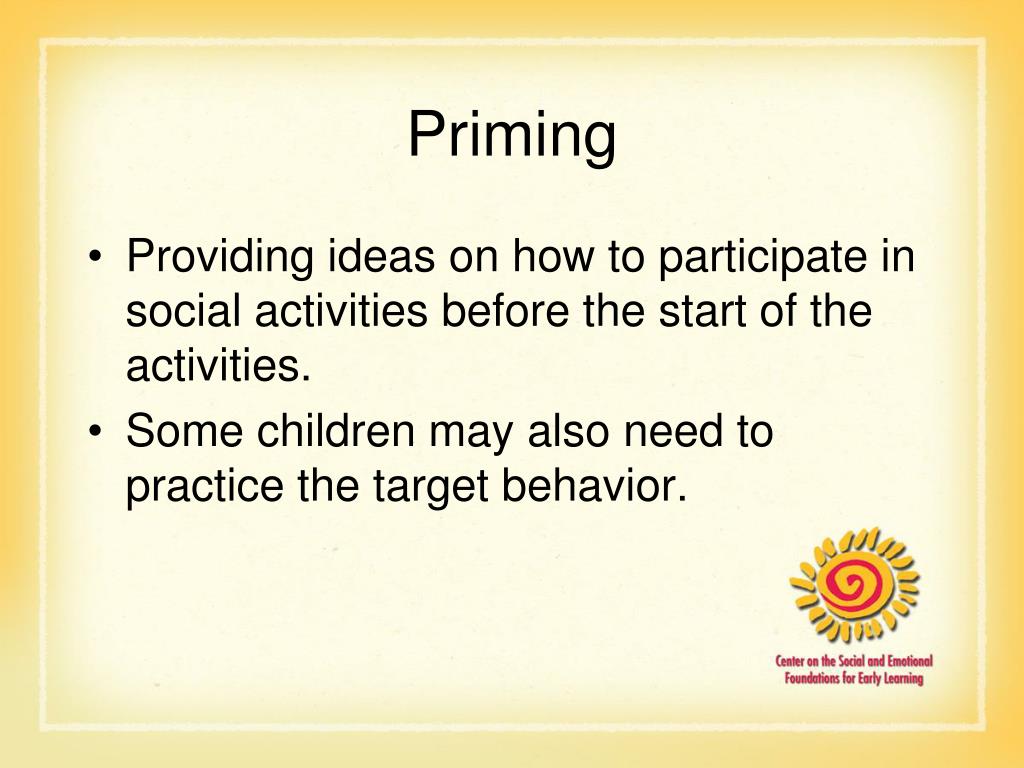 Priming

• Providing ideas on how to participate in social activities before the start of the activities.
• Some children may also need to practice the target behavior.

Center on the Social and Emotional Foundations for Early Learning